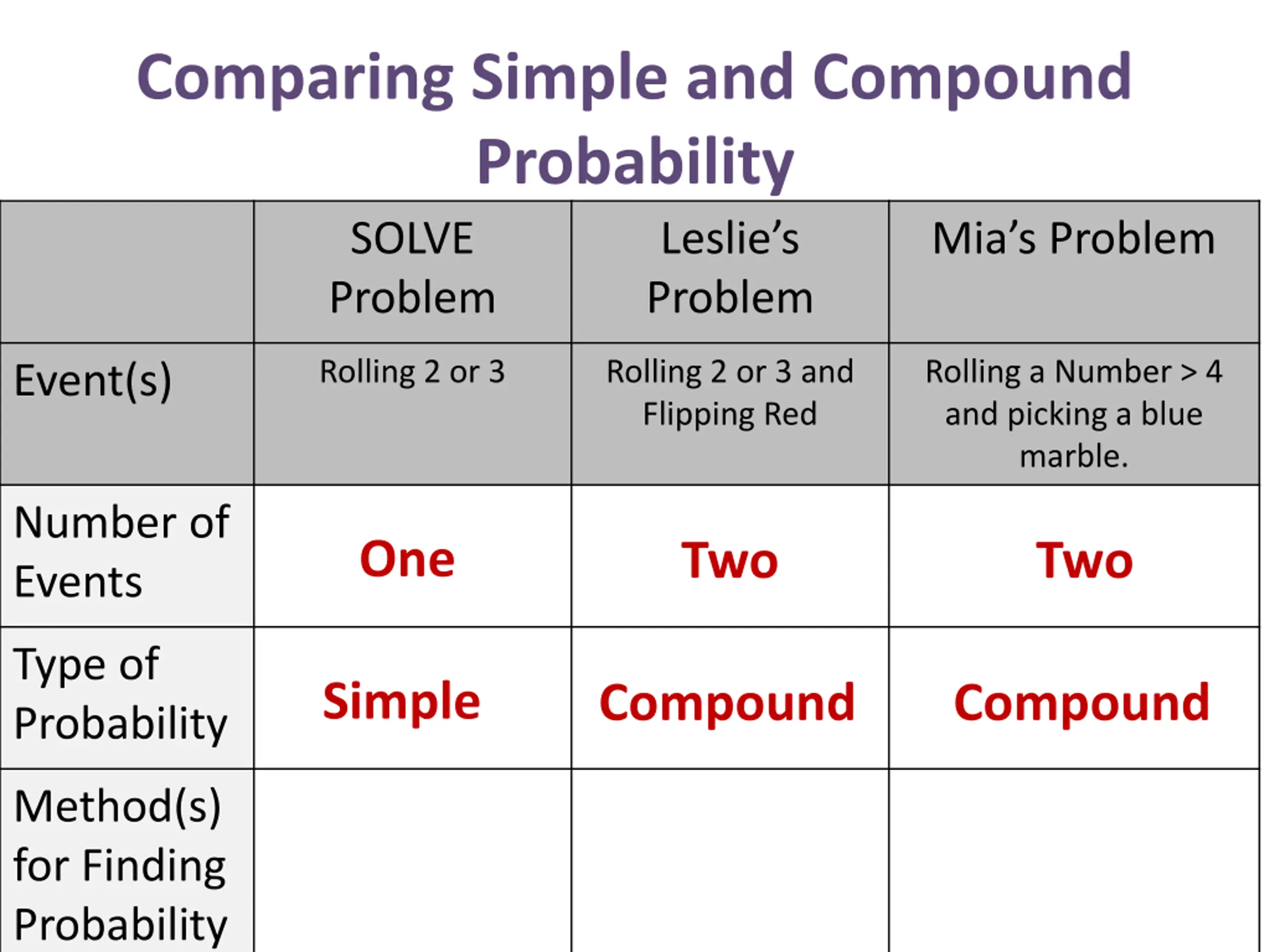 Comparing Simple and Compound Probability

| | SOLVE Problem | Leslie's Problem | Mia's Problem |
|---|---|---|---|
| Event(s) | Rolling 2 or 3 | Rolling 2 or 3 and Flipping Red | Rolling a Number > 4 and picking a blue marble. |
| Number of Events | One | Two | Two |
| Type of Probability | Simple | Compound | Compound |
| Method(s) for Finding Probability | | | |